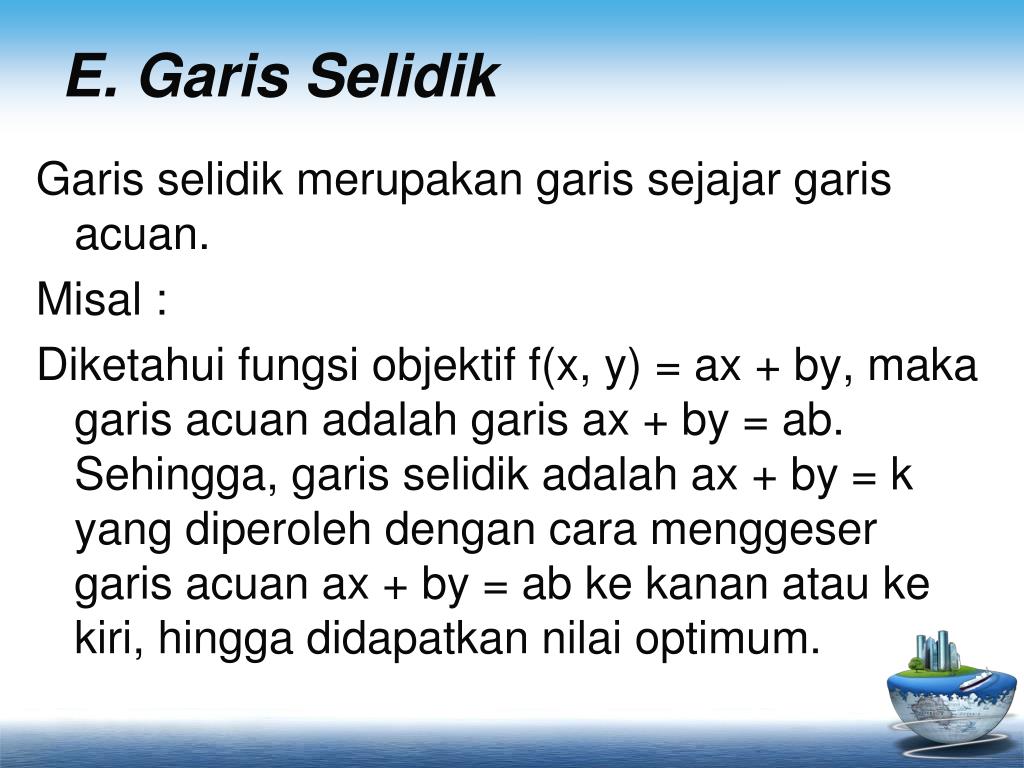 E. Garis Selidik

Garis selidik merupakan garis sejajar garis acuan.

Misal :

Diketahui fungsi objektif $f(x, y) = ax + by$, maka garis acuan adalah garis $ax + by = ab$. Sehingga, garis selidik adalah $ax + by = k$ yang diperoleh dengan cara menggeser garis acuan $ax + by = ab$ ke kanan atau ke kiri, hingga didapatkan nilai optimum.